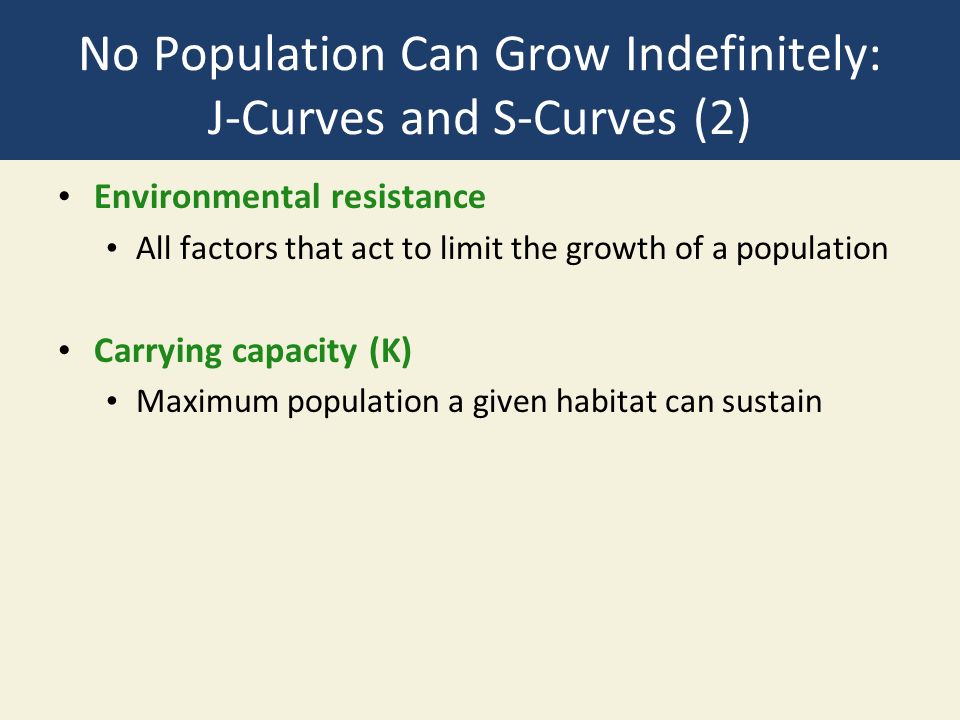 No Population Can Grow Indefinitely: J-Curves and S-Curves (2)

• Environmental resistance
  • All factors that act to limit the growth of a population

• Carrying capacity (K)
  • Maximum population a given habitat can sustain